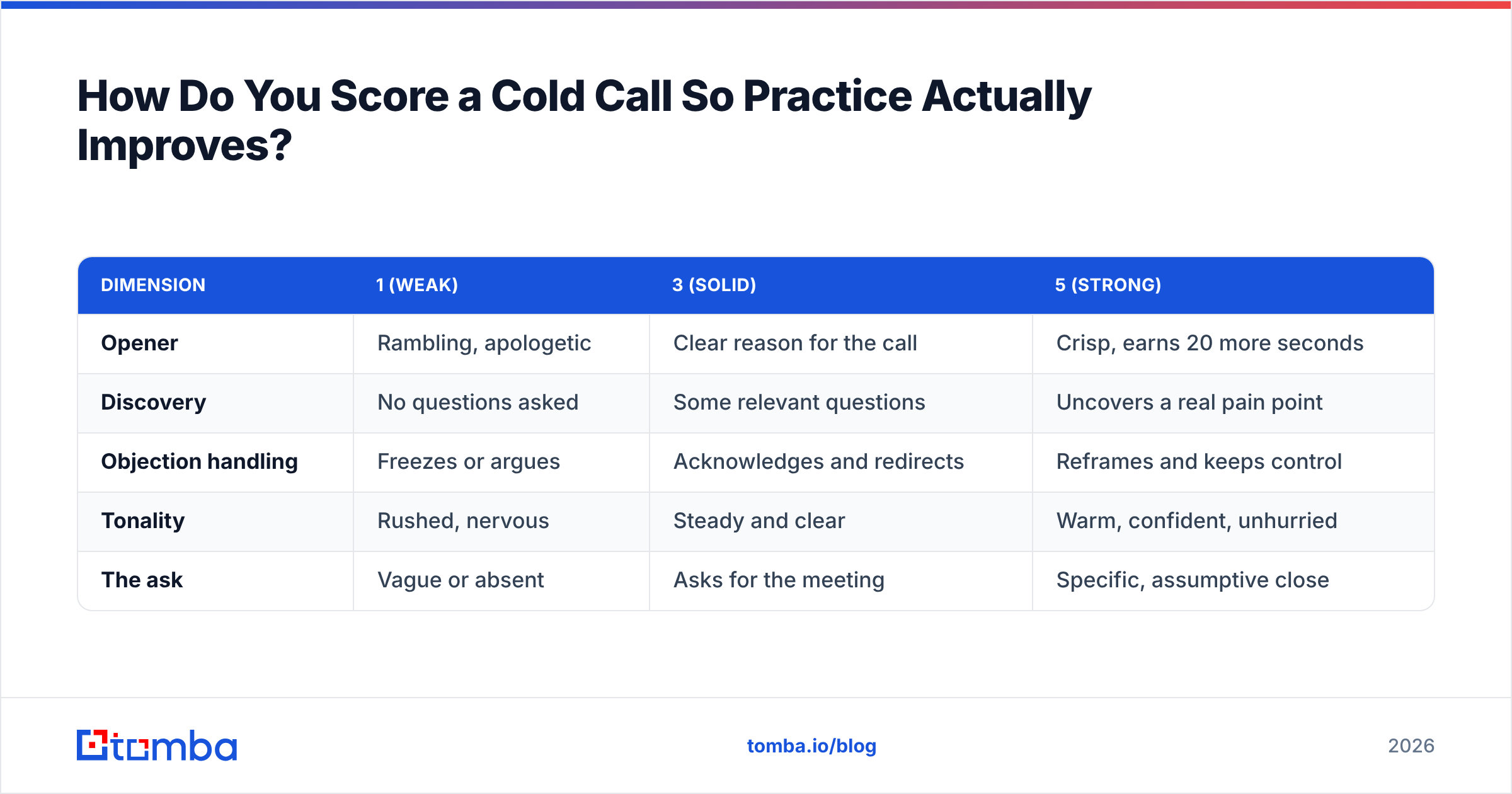 How Do You Score a Cold Call So Practice Actually Improves?

| DIMENSION | 1 (WEAK) | 3 (SOLID) | 5 (STRONG) |
|---|---|---|---|
| Opener | Rambling, apologetic | Clear reason for the call | Crisp, earns 20 more seconds |
| Discovery | No questions asked | Some relevant questions | Uncovers a real pain point |
| Objection handling | Freezes or argues | Acknowledges and redirects | Reframes and keeps control |
| Tonality | Rushed, nervous | Steady and clear | Warm, confident, unhurried |
| The ask | Vague or absent | Asks for the meeting | Specific, assumptive close |

tomba

tomba.io/blog

2026